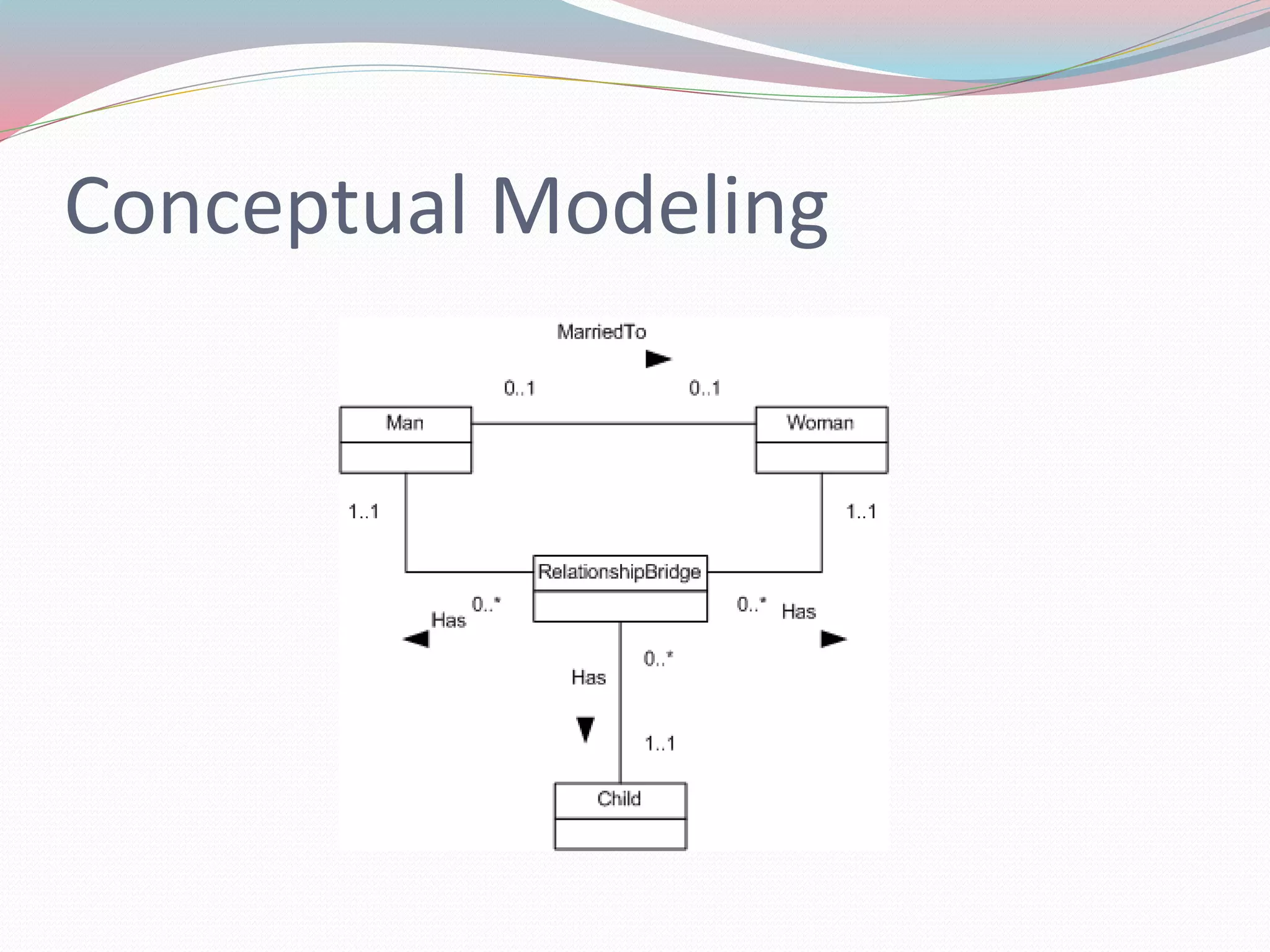 Conceptual Modeling

MarriedTo

0..1

0..1

Man

Woman

1..1

1..1

RelationshipBridge

0..*

Has

0..*

Has

0..*

Has

1..1

Child